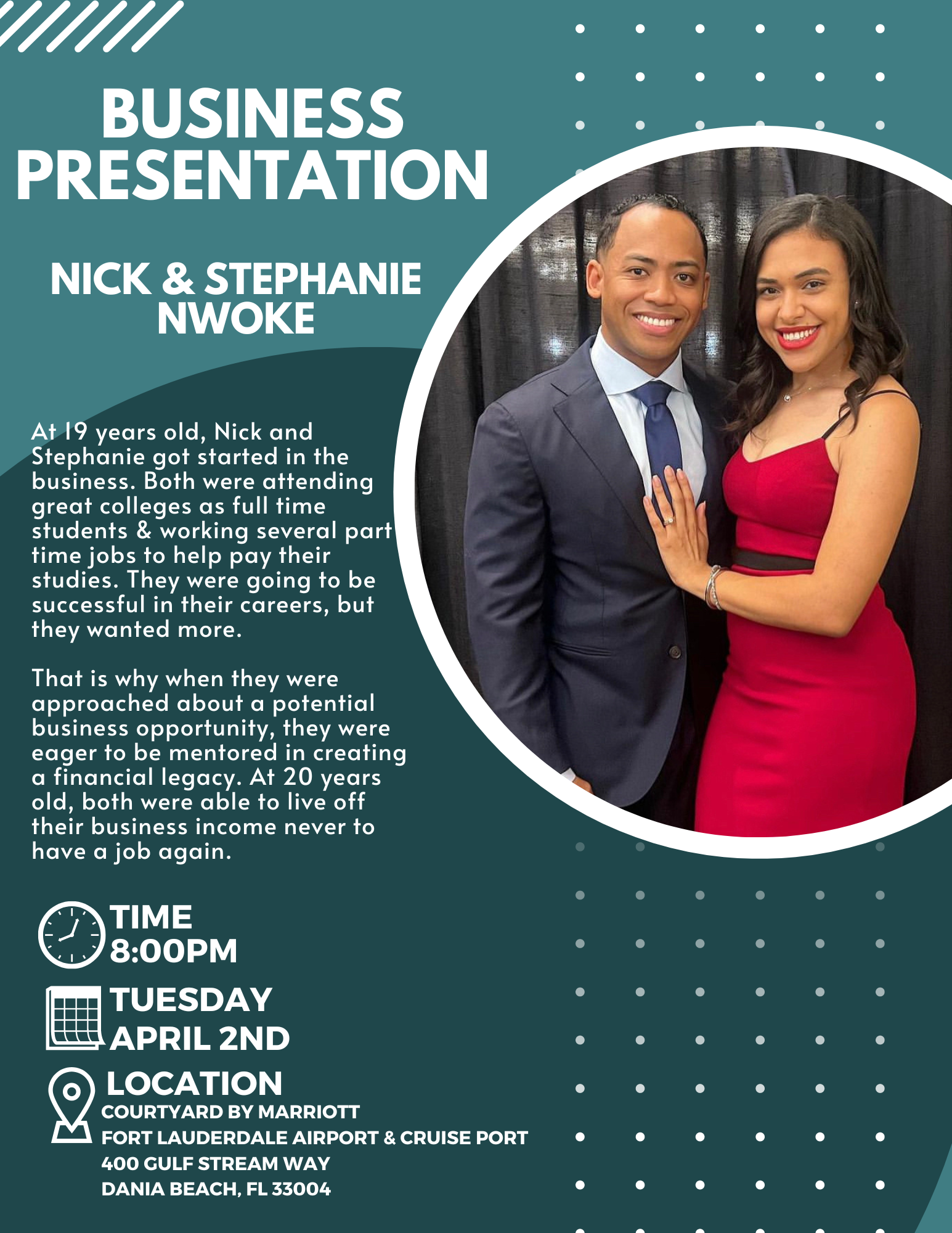 BUSINESS PRESENTATION

NICK & STEPHANIE NWOKE

At 19 years old, Nick and Stephanie got started in the business. Both were attending great colleges as full time students & working several part time jobs to help pay their studies. They were going to be successful in their careers, but they wanted more.

That is why when they were approached about a potential business opportunity, they were eager to be mentored in creating a financial legacy. At 20 years old, both were able to live off their business income never to have a job again.

TIME
8:00PM

TUESDAY
APRIL 2ND

LOCATION
COURTYARD BY MARRIOTT
FORT LAUDERDALE AIRPORT & CRUISE PORT
400 GULF STREAM WAY
DANIA BEACH, FL 33004